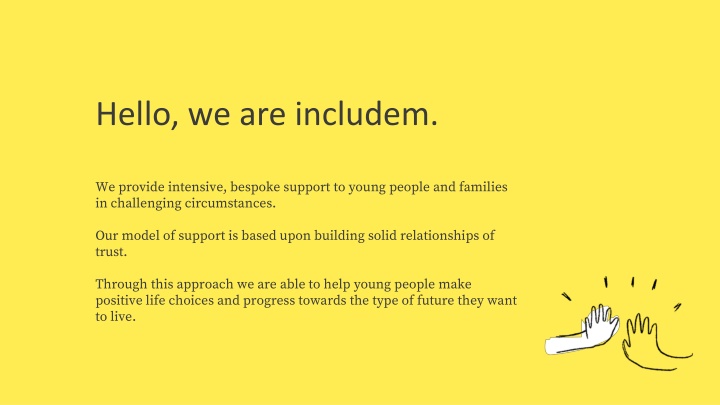 Hello, we are includem.

We provide intensive, bespoke support to young people and families in challenging circumstances.

Our model of support is based upon building solid relationships of trust.

Through this approach we are able to help young people make positive life choices and progress towards the type of future they want to live.